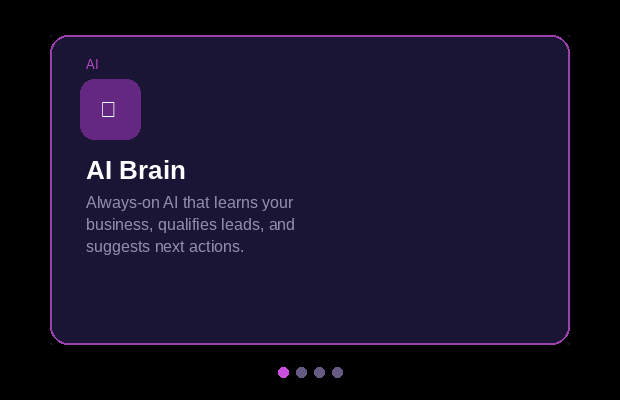 AI

AI Brain

Always-on AI that learns your business, qualifies leads, and suggests next actions.